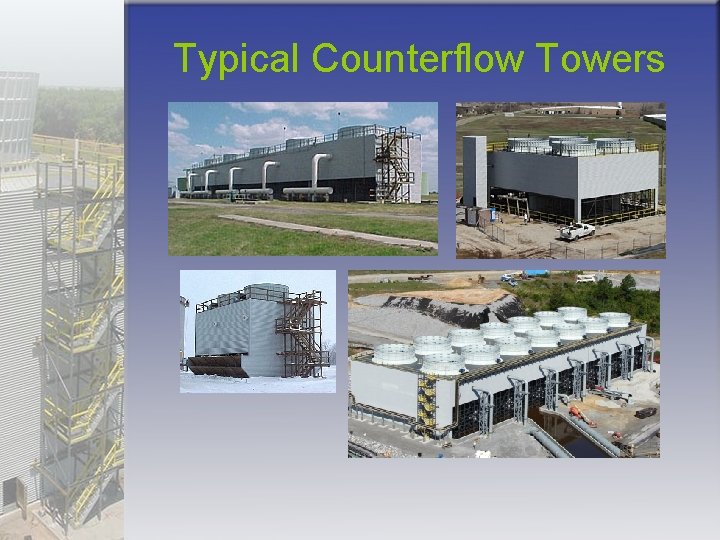 Typical Counterflow Towers